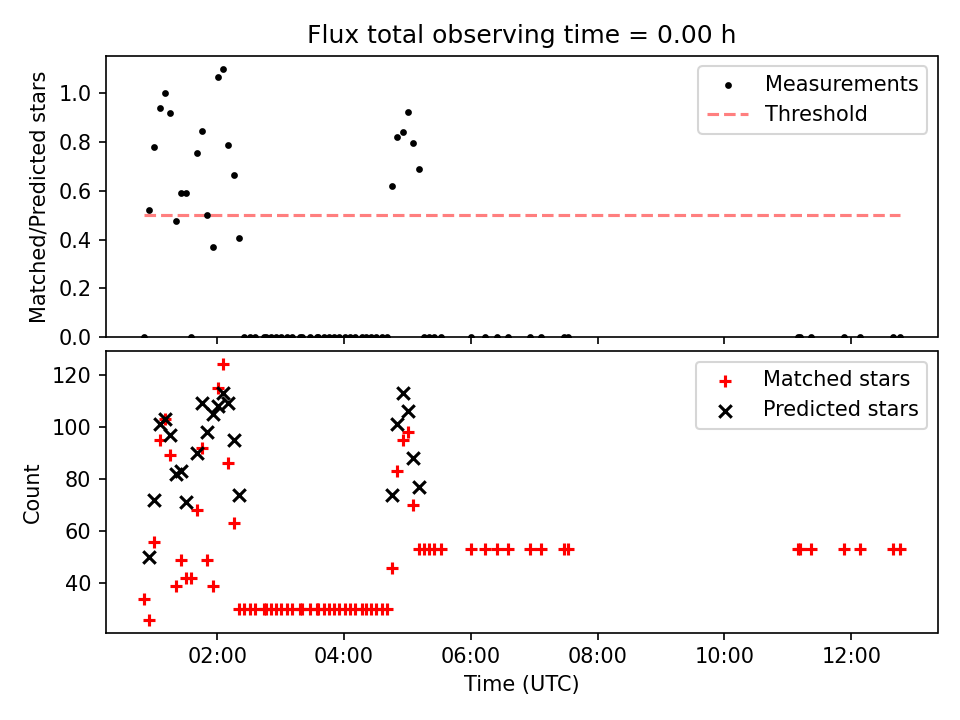 Flux total observing time = 0.00 h

Matched/Predicted stars
1.0
0.8
0.6
0.4
0.2
0.0

Measurements
Threshold

Count
120
100
80
60
40

Matched stars
Predicted stars

02:00
04:00
06:00
08:00
10:00
12:00
Time (UTC)